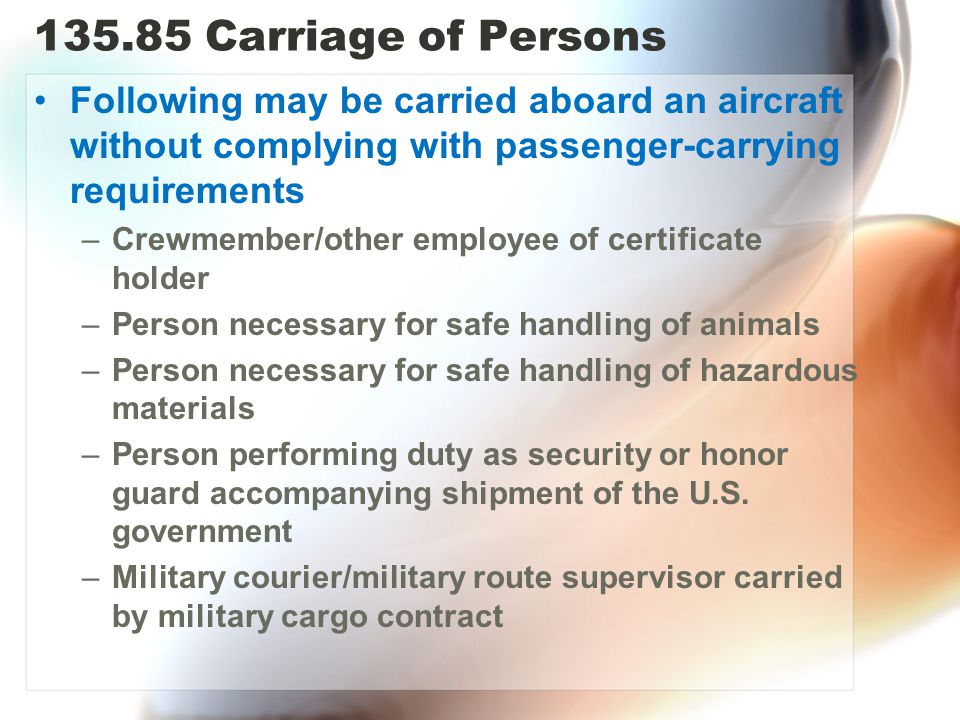 135.85 Carriage of Persons

• Following may be carried aboard an aircraft without complying with passenger-carrying requirements
  – Crewmember/other employee of certificate holder
  – Person necessary for safe handling of animals
  – Person necessary for safe handling of hazardous materials
  – Person performing duty as security or honor guard accompanying shipment of the U.S. government
  – Military courier/military route supervisor carried by military cargo contract